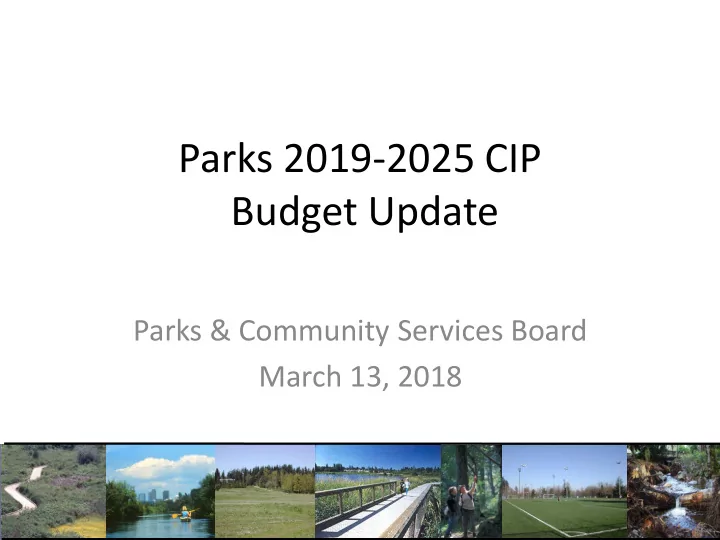 Parks 2019-2025 CIP
Budget Update

Parks & Community Services Board
March 13, 2018